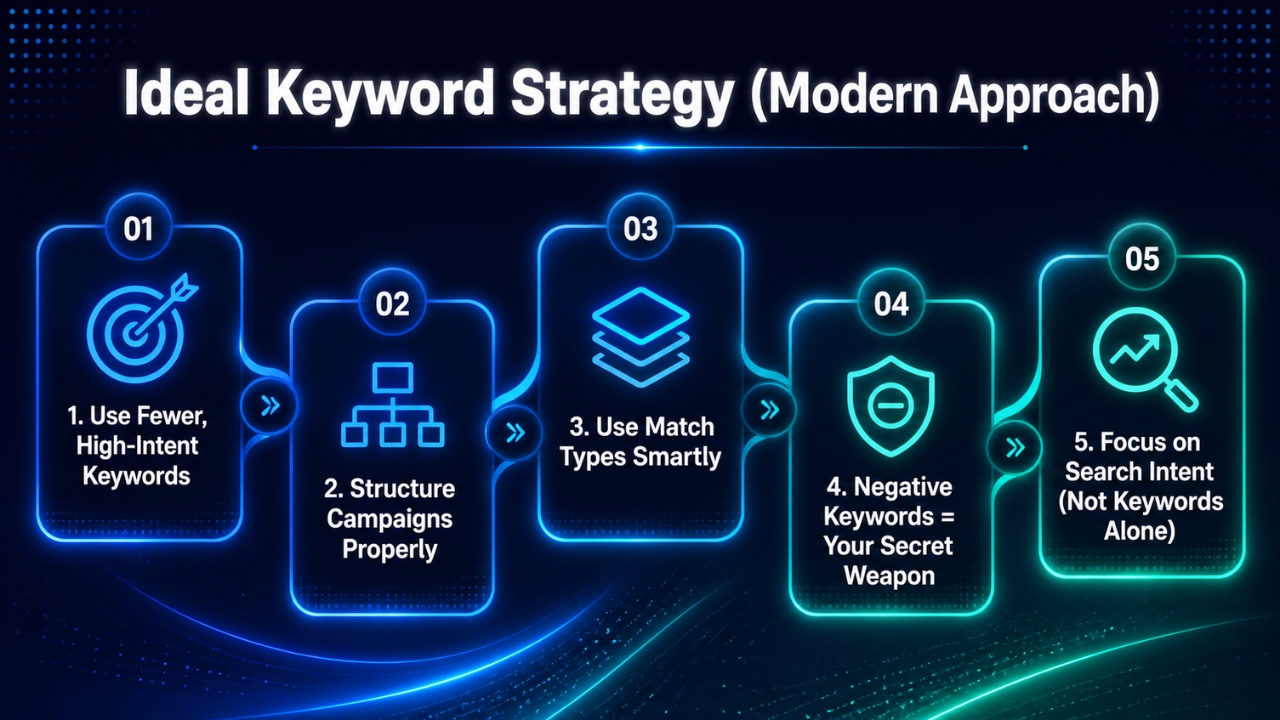 Ideal Keyword Strategy (Modern Approach)

01

1. Use Fewer, High-Intent Keywords

02

2. Structure Campaigns Properly

03

3. Use Match Types Smartly

04

4. Negative Keywords = Your Secret Weapon

05

5. Focus on Search Intent (Not Keywords Alone)